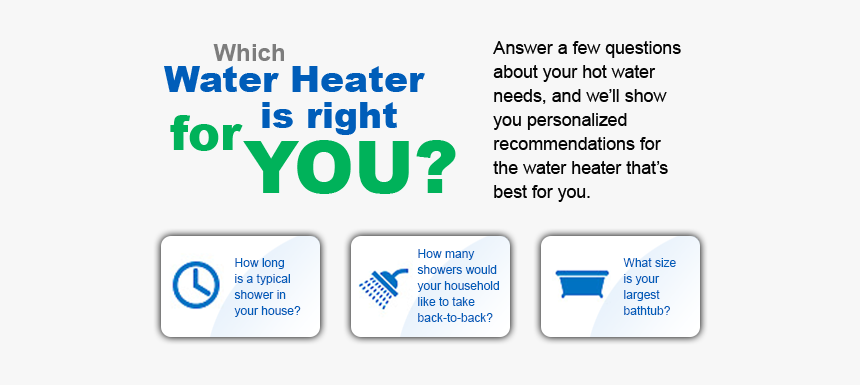 Which Water Heater is right for YOU?

Answer a few questions about your hot water needs, and we'll show you personalized recommendations for the water heater that's best for you.

How long is a typical shower in your house?

How many showers would your household like to take back-to-back?

What size is your largest bathtub?